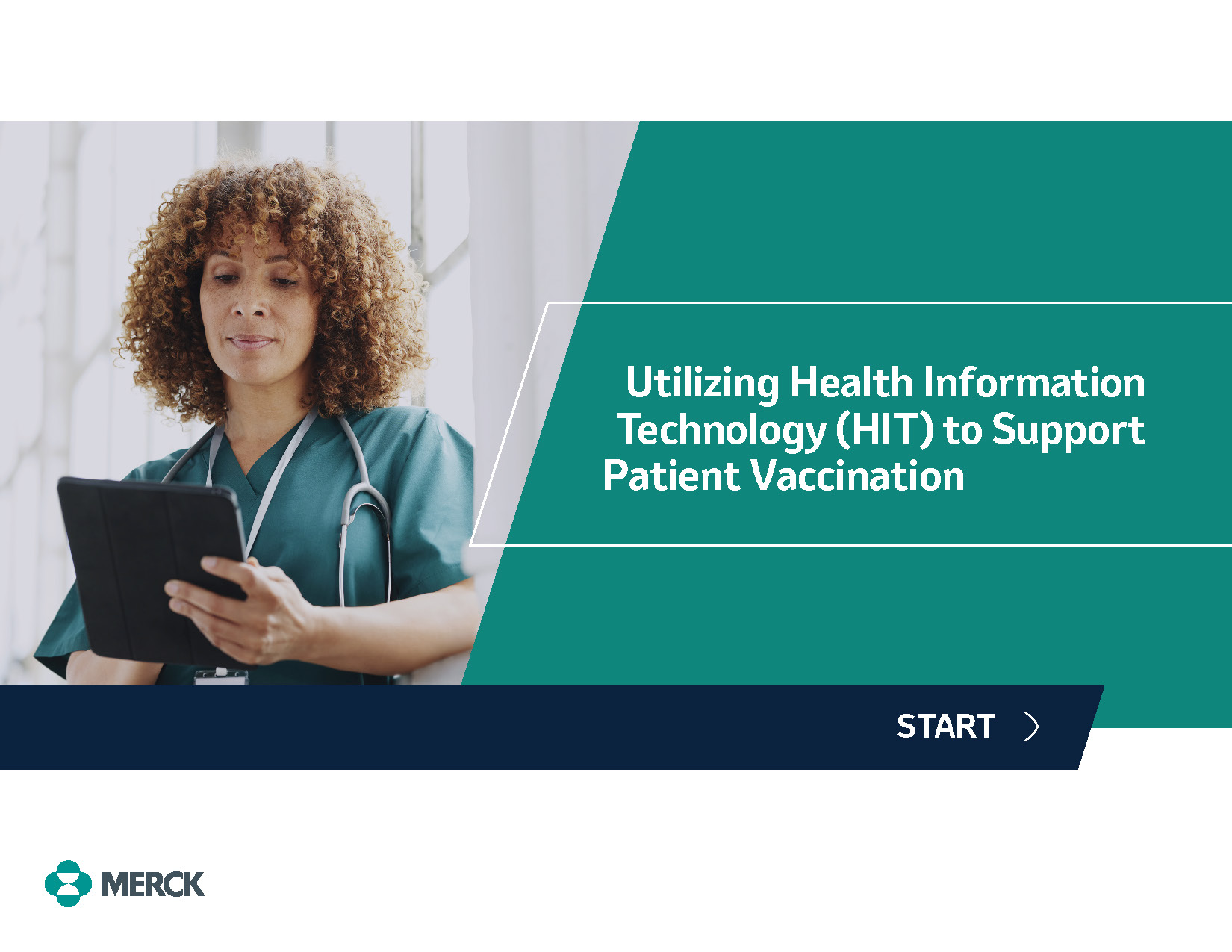 Utilizing Health Information Technology (HIT) to Support Patient Vaccination

START

MERCK